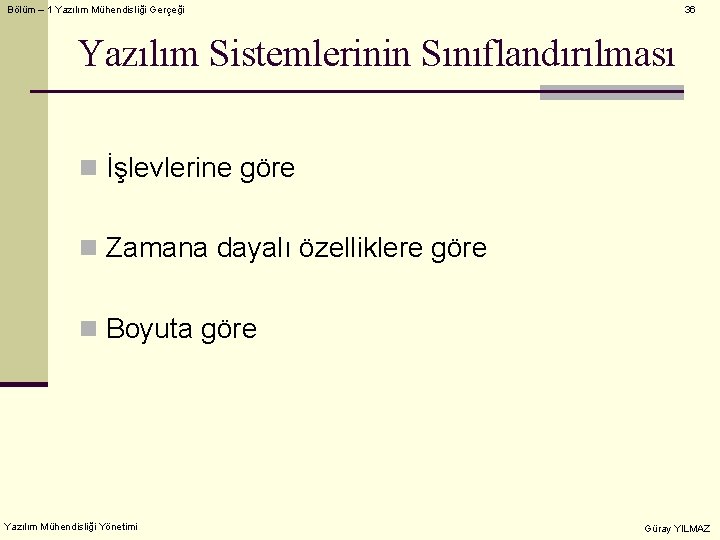 Bölüm – 1 Yazılım Mühendisliği Gerçeği

36

Yazılım Sistemlerinin Sınıflandırılması

İşlevlerine göre

Zamana dayalı özelliklere göre

Boyuta göre

Yazılım Mühendisliği Yönetimi

Güray YILMAZ